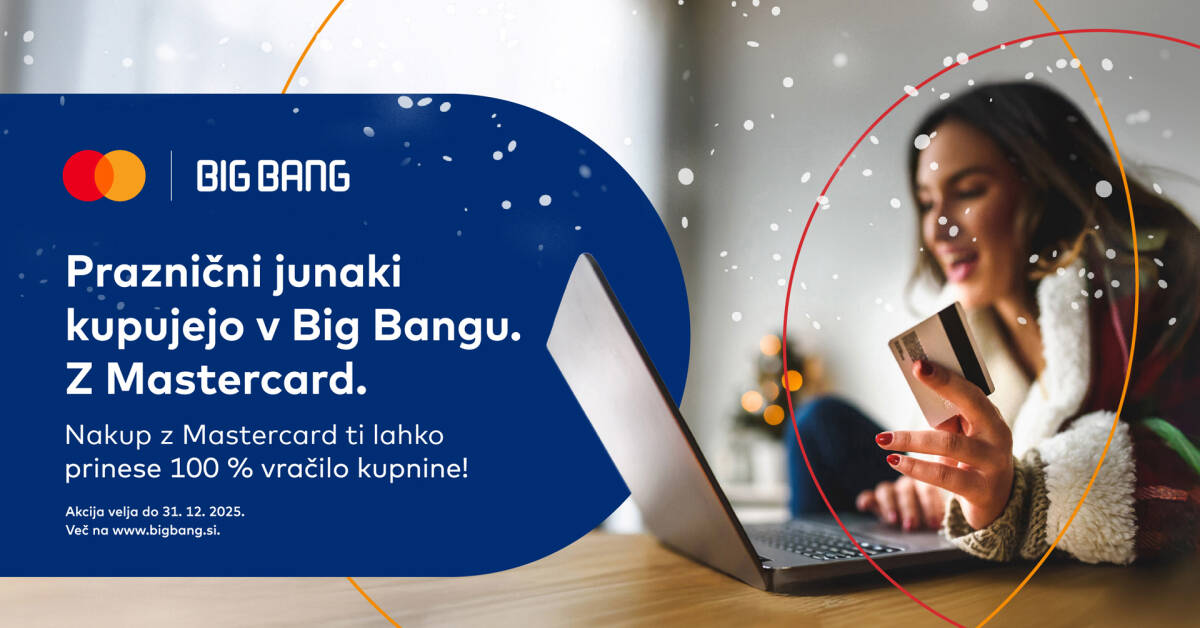 BIG BANG

Praznični junaki kupujejo v Big Bangu. Z Mastercard.

Nakup z Mastercard ti lahko prinese 100 % vračilo kupnine!

Akcija velja do 31. 12. 2025.
Več na www.bigbang.si.